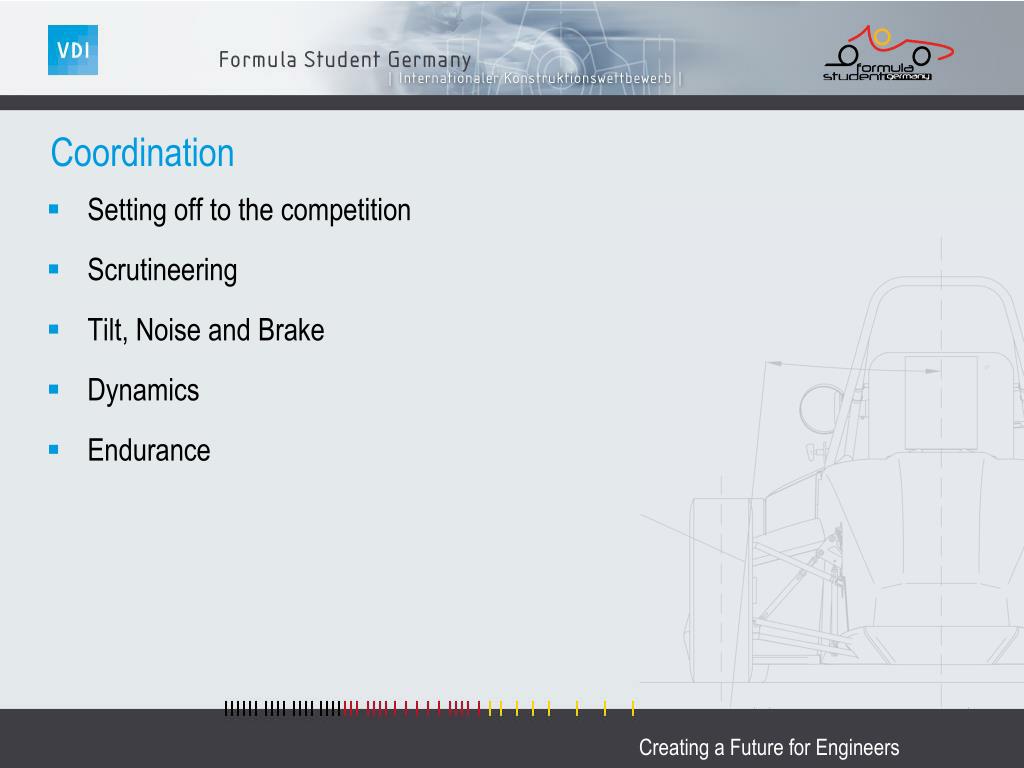 VDI

Formula Student Germany
| Internationaler Konstruktionswettbewerb |

formula student germany

Coordination

▪ Setting off to the competition

▪ Scrutineering

▪ Tilt, Noise and Brake

▪ Dynamics

▪ Endurance

Creating a Future for Engineers